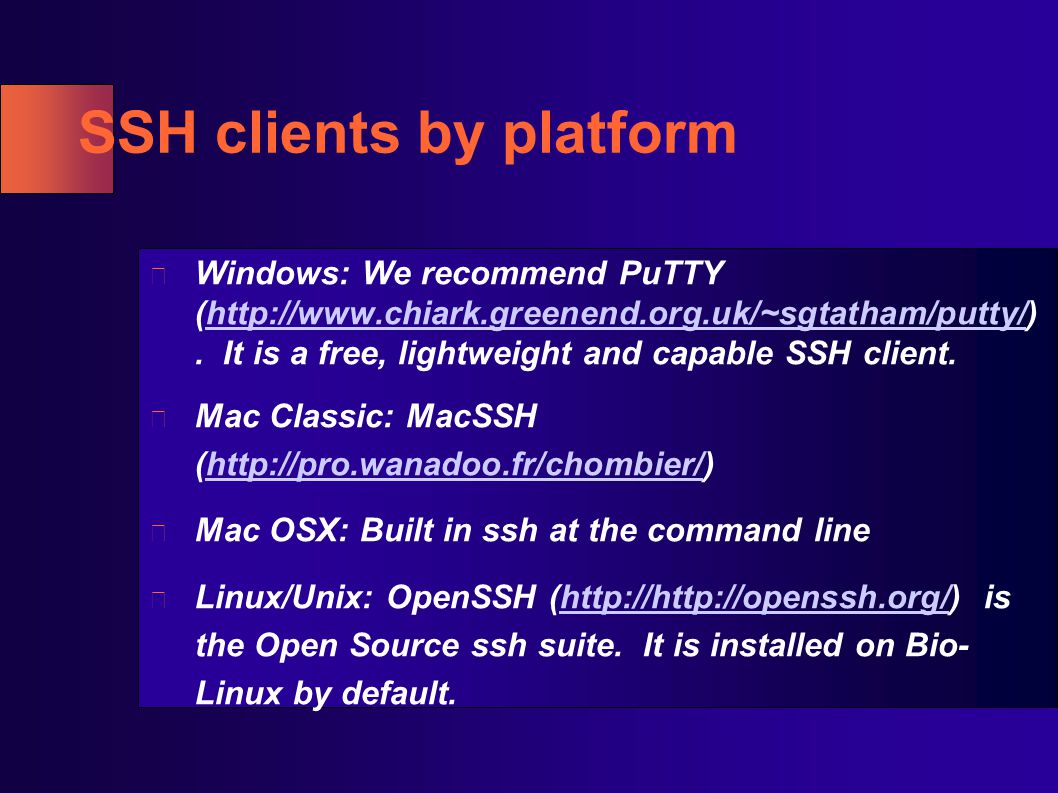 SSH clients by platform

Windows: We recommend PuTTY (http://www.chiark.greenend.org.uk/~sgtatham/putty/) . It is a free, lightweight and capable SSH client.

Mac Classic: MacSSH (http://pro.wanadoo.fr/chombier/)

Mac OSX: Built in ssh at the command line

Linux/Unix: OpenSSH (http://http://openssh.org/) is the Open Source ssh suite. It is installed on Bio-Linux by default.